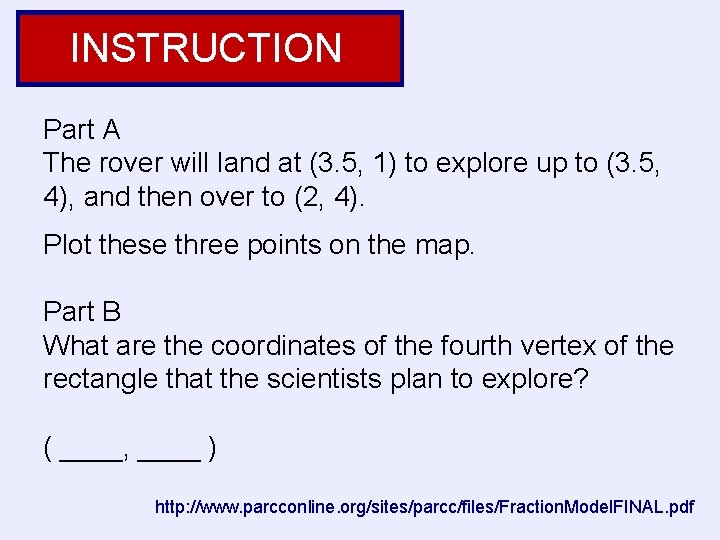 INSTRUCTION

Part A
The rover will land at (3.5, 1) to explore up to (3.5, 4), and then over to (2, 4).

Plot these three points on the map.

Part B
What are the coordinates of the fourth vertex of the rectangle that the scientists plan to explore?

( _____, _____ )

http://www.parcconline.org/sites/parcc/files/FractionModelFINAL.pdf